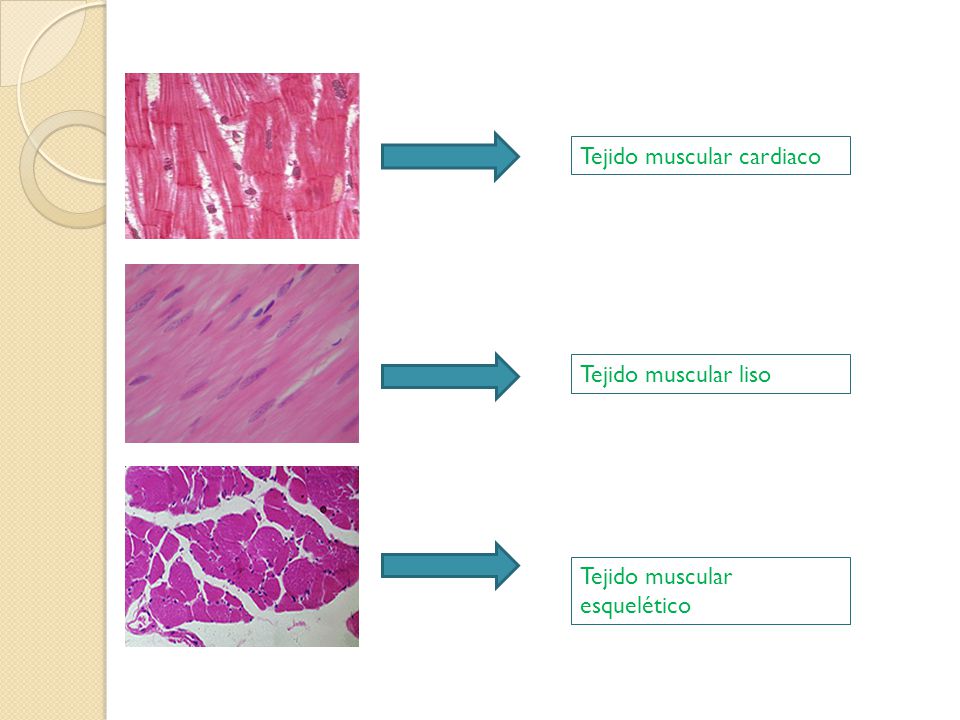 Tejido muscular cardiaco

Tejido muscular liso

Tejido muscular esquelético